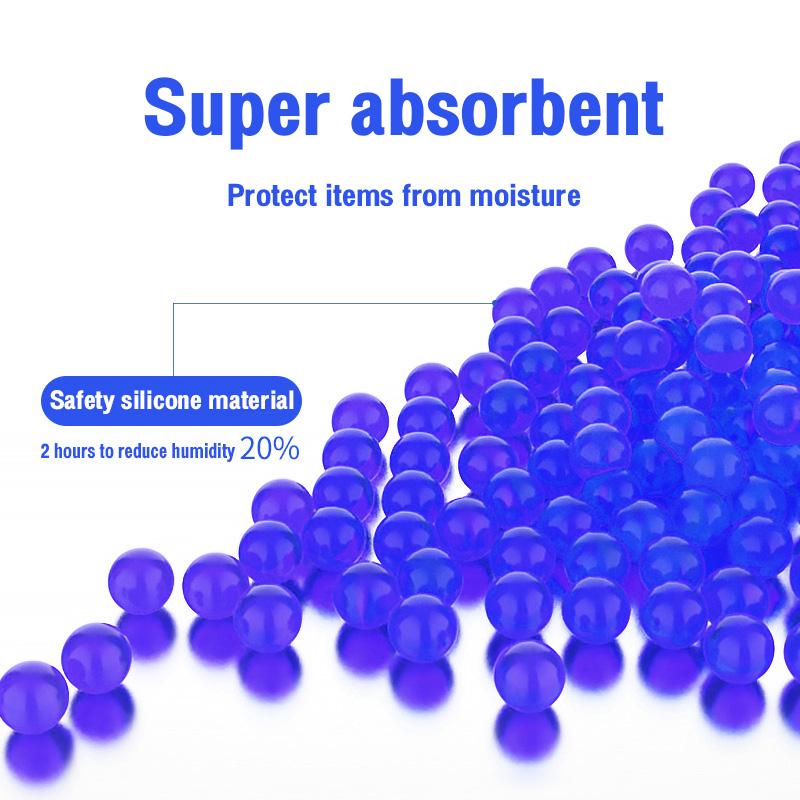 Super absorbent

Protect items from moisture

Safety silicone material

2 hours to reduce humidity 20%